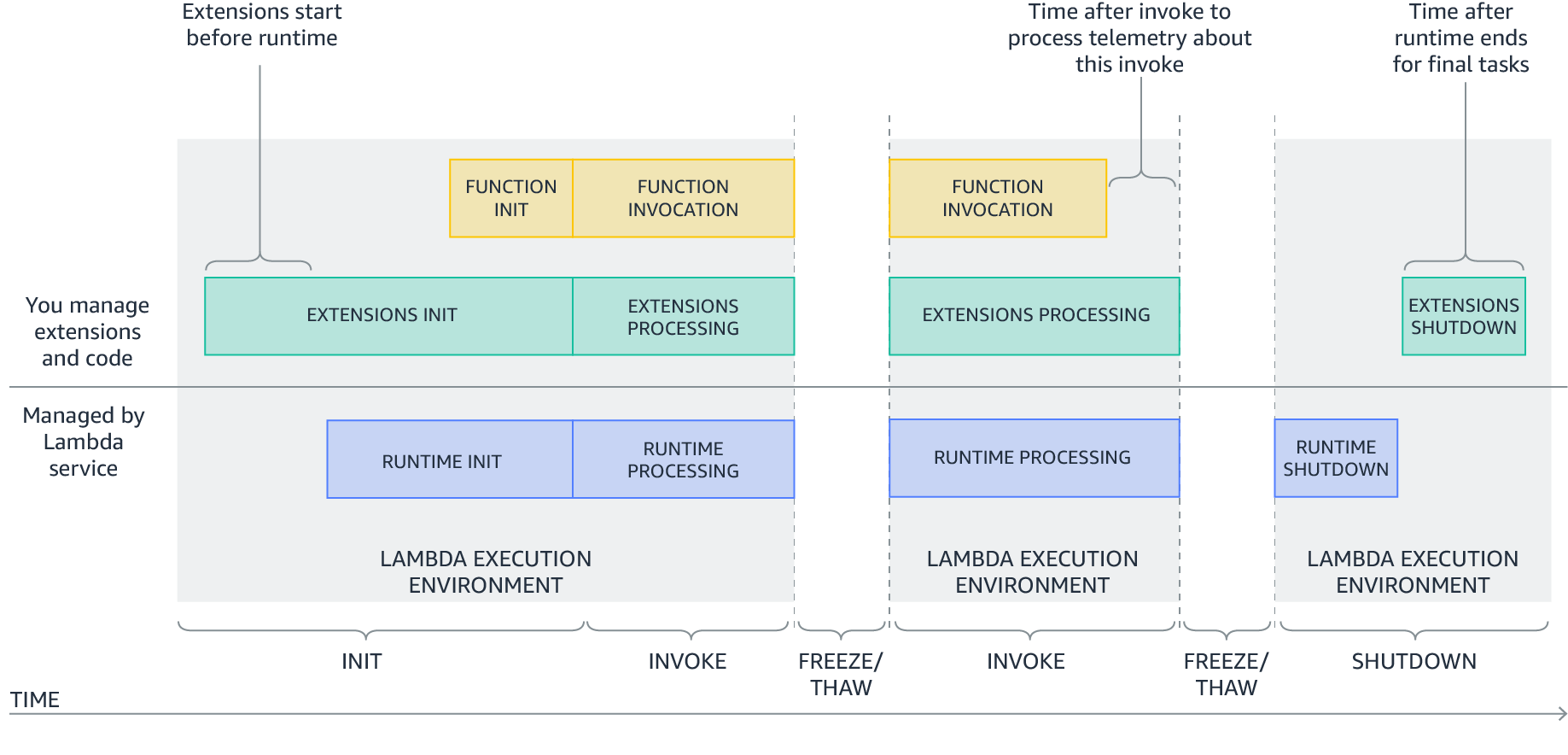 Extensions start before runtime

Time after invoke to process telemetry about this invoke

Time after runtime ends for final tasks

FUNCTION INIT

FUNCTION INVOCATION

FUNCTION INVOCATION

You manage extensions and code

EXTENSIONS INIT

EXTENSIONS PROCESSING

EXTENSIONS PROCESSING

EXTENSIONS SHUTDOWN

Managed by Lambda service

RUNTIME INIT

RUNTIME PROCESSING

RUNTIME PROCESSING

RUNTIME SHUTDOWN

LAMBDA EXECUTION ENVIRONMENT

LAMBDA EXECUTION ENVIRONMENT

LAMBDA EXECUTION ENVIRONMENT

INIT

INVOKE

FREEZE/ THAW

INVOKE

FREEZE/ THAW

SHUTDOWN

TIME